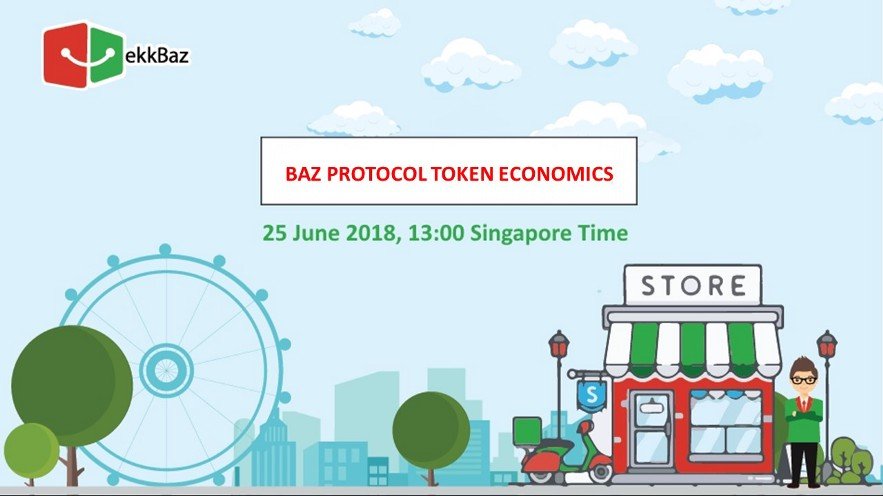 ekkBaz

BAZ PROTOCOL TOKEN ECONOMICS

25 June 2018, 13:00 Singapore Time

STORE

S